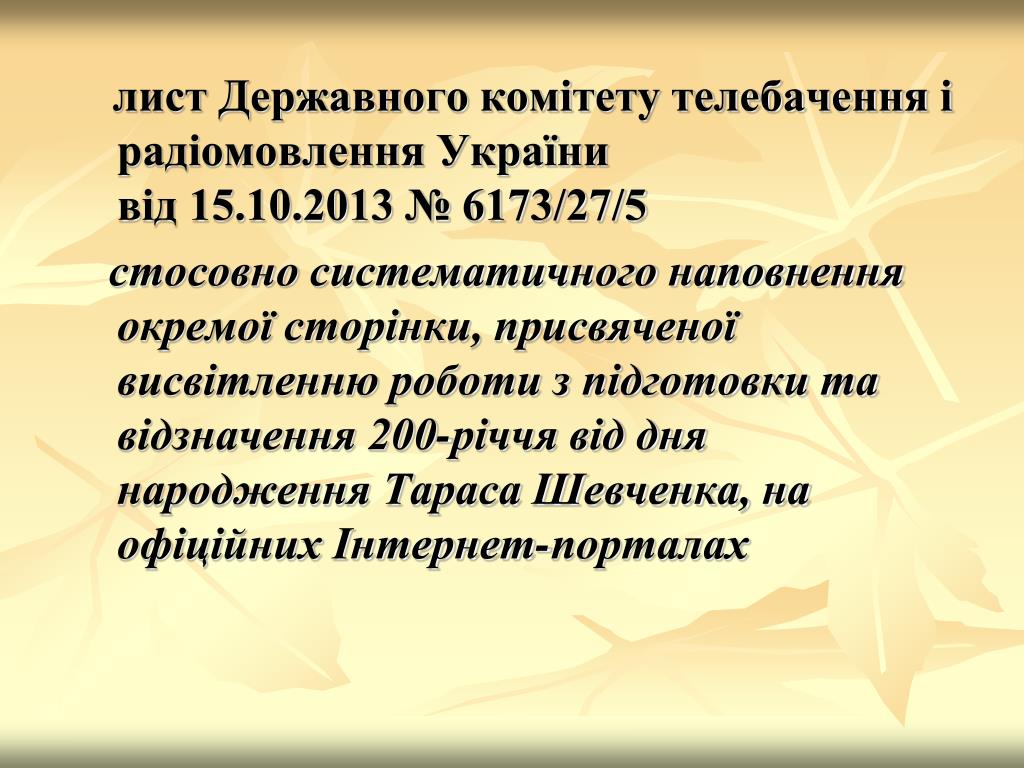 лист Державного комітету телебачення і радіомовлення України
від 15.10.2013 № 6173/27/5

стосовно систематичного наповнення окремої сторінки, присвяченої висвітленню роботи з підготовки та відзначення 200-річчя від дня народження Тараса Шевченка, на офіційних Інтернет-порталах